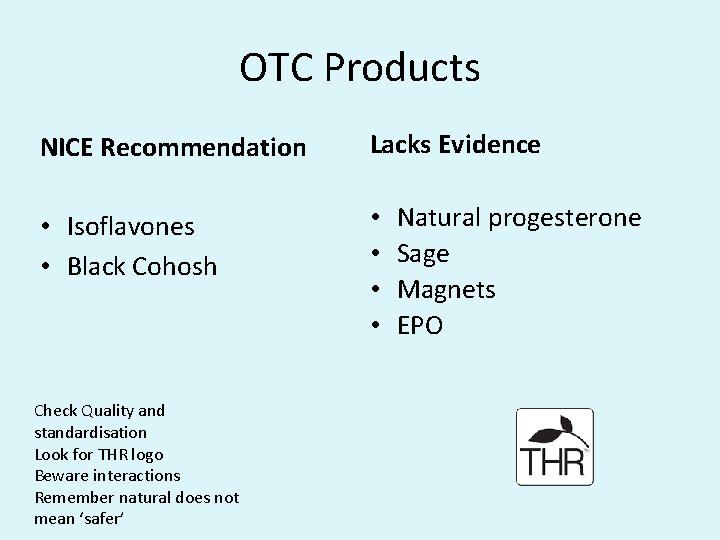 OTC Products

NICE Recommendation

• Isoflavones
• Black Cohosh

Lacks Evidence

• Natural progesterone
• Sage
• Magnets
• EPO

Check Quality and standardisation
Look for THR logo
Beware interactions
Remember natural does not mean 'safer'

THR